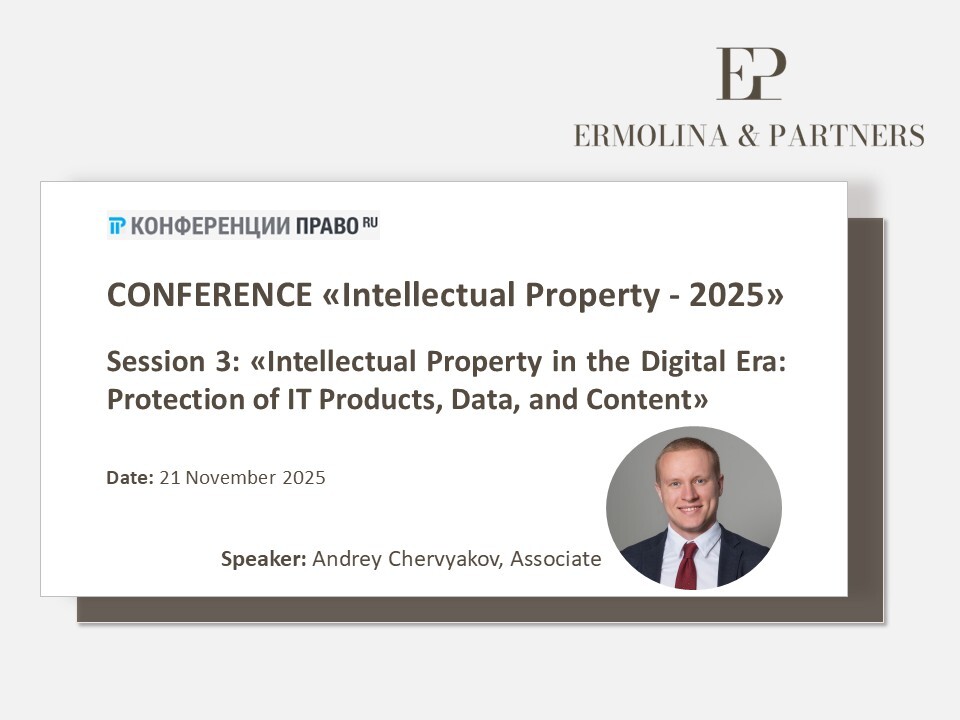 EP
ERMOLINA & PARTNERS

КОНФЕРЕНЦИИ ПРАВО RU

CONFERENCE «Intellectual Property - 2025»

Session 3: «Intellectual Property in the Digital Era: Protection of IT Products, Data, and Content»

Date: 21 November 2025

Speaker: Andrey Chervyakov, Associate